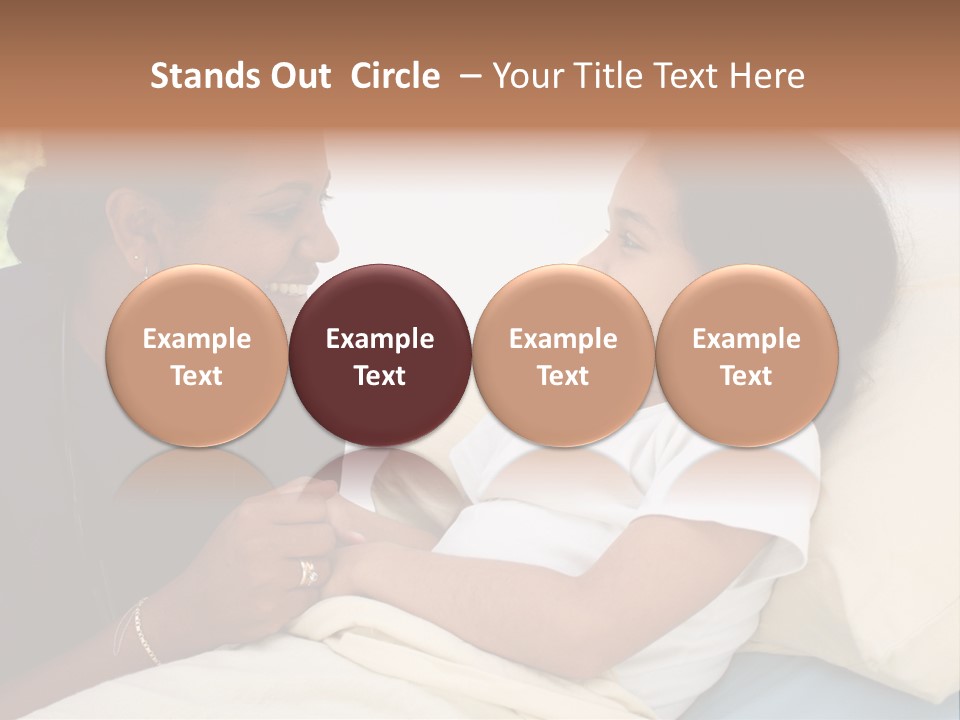 Stands Out Circle – Your Title Text Here

Example Text

Example Text

Example Text

Example Text